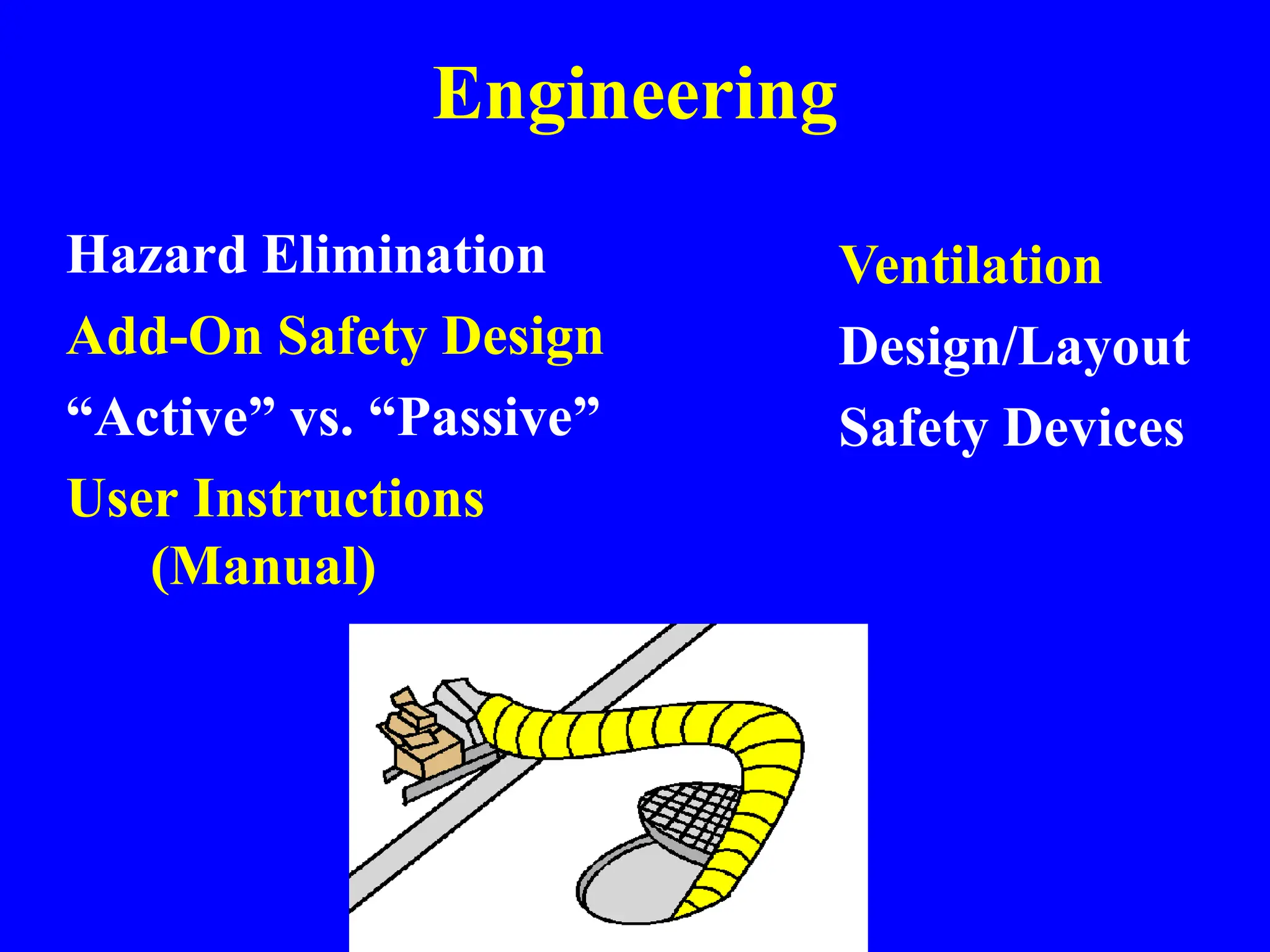 Engineering

Hazard Elimination

Add-On Safety Design

“Active” vs. “Passive”

User Instructions (Manual)

Ventilation

Design/Layout

Safety Devices